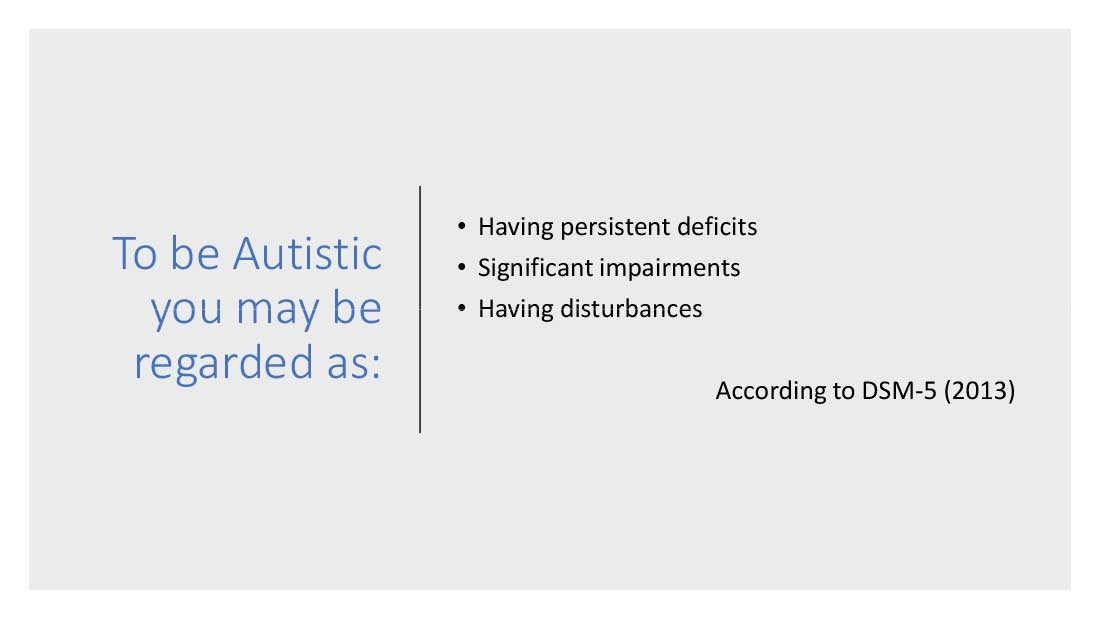 To be Autistic you may be regarded as:

• Having persistent deficits
• Significant impairments
• Having disturbances

According to DSM-5 (2013)